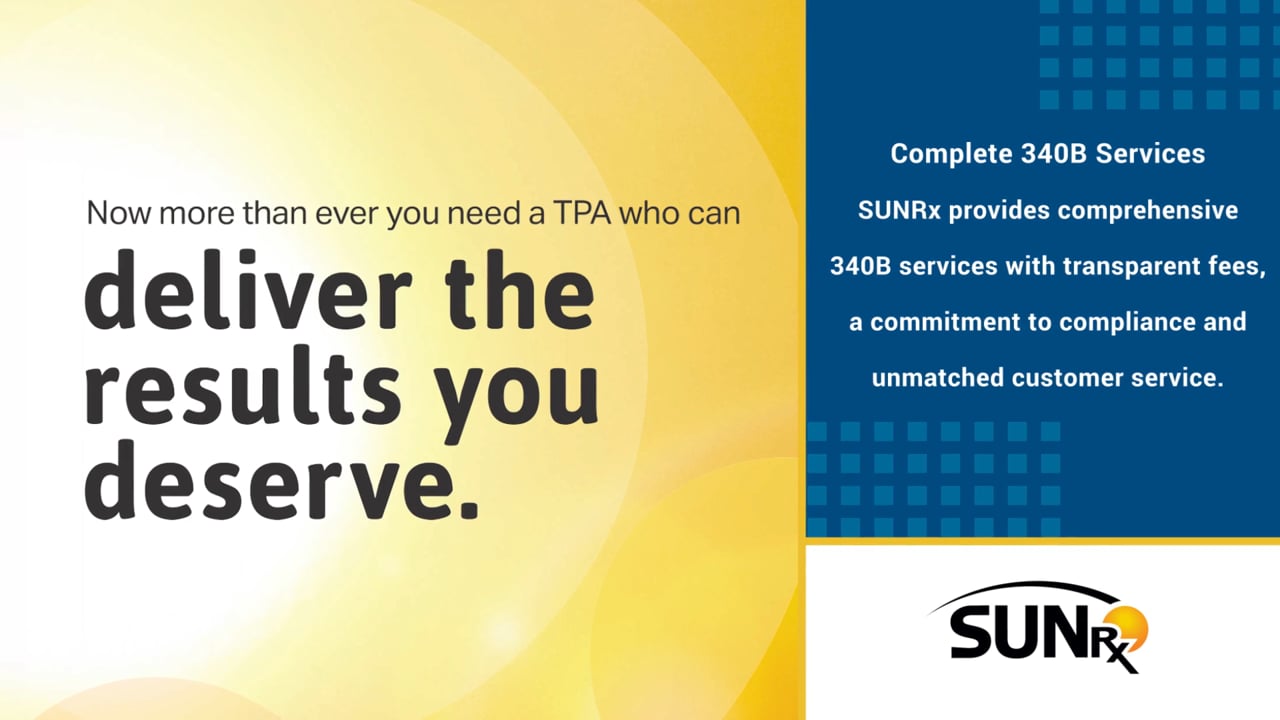 Now more than ever you need a TPA who can

deliver the results you deserve.

Complete 340B Services

SUNRx provides comprehensive 340B services with transparent fees, a commitment to compliance and unmatched customer service.

SUNRx